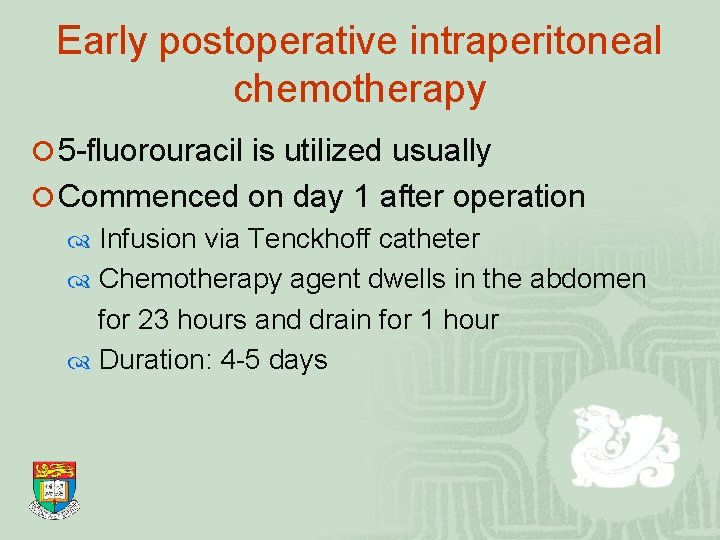 Early postoperative intraperitoneal chemotherapy

5-fluorouracil is utilized usually

Commenced on day 1 after operation

Infusion via Tenckhoff catheter

Chemotherapy agent dwells in the abdomen for 23 hours and drain for 1 hour

Duration: 4-5 days